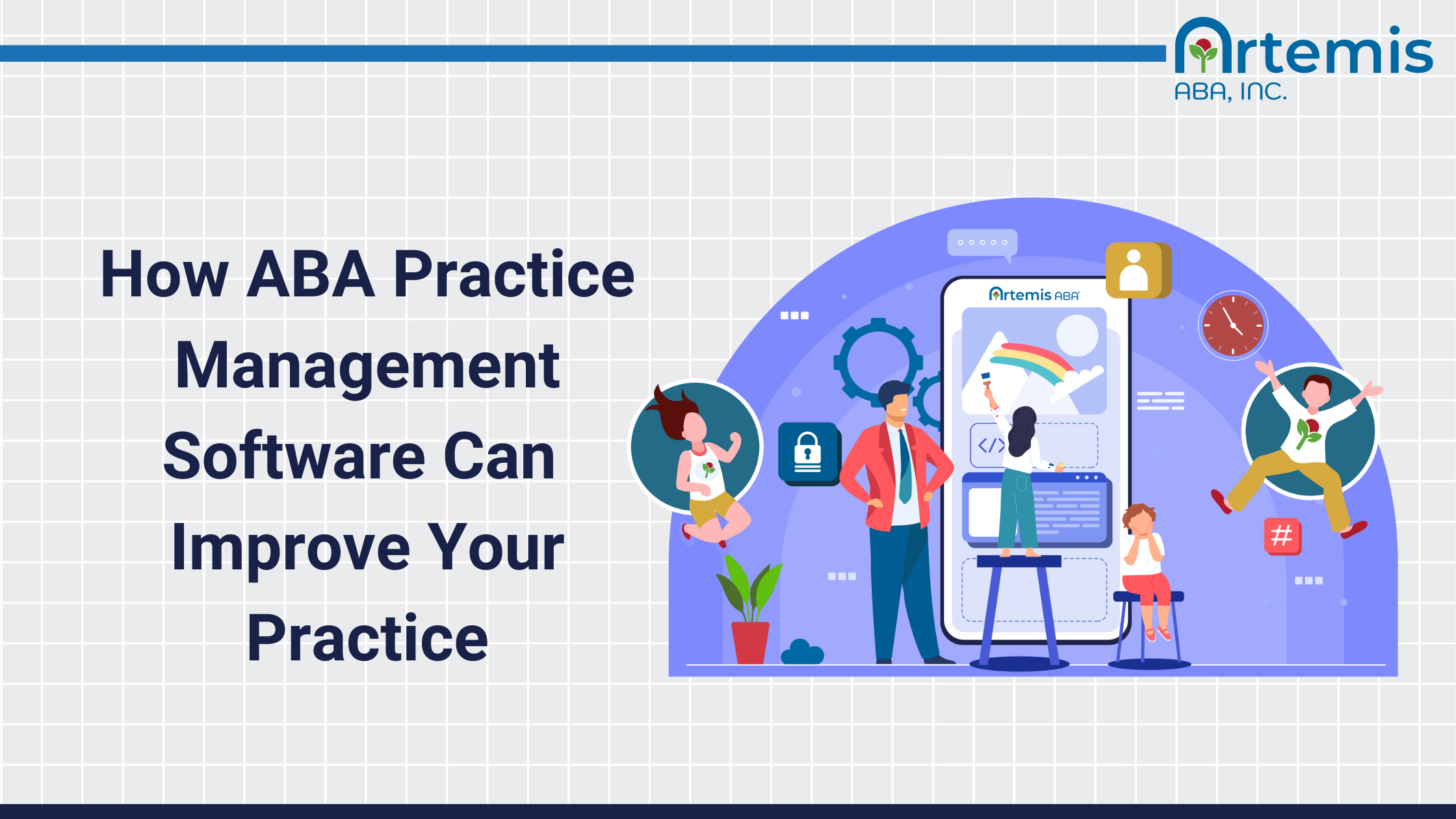 Artemis
ABA, INC.

How ABA Practice Management Software Can Improve Your Practice

Artemis ABA

</>

#